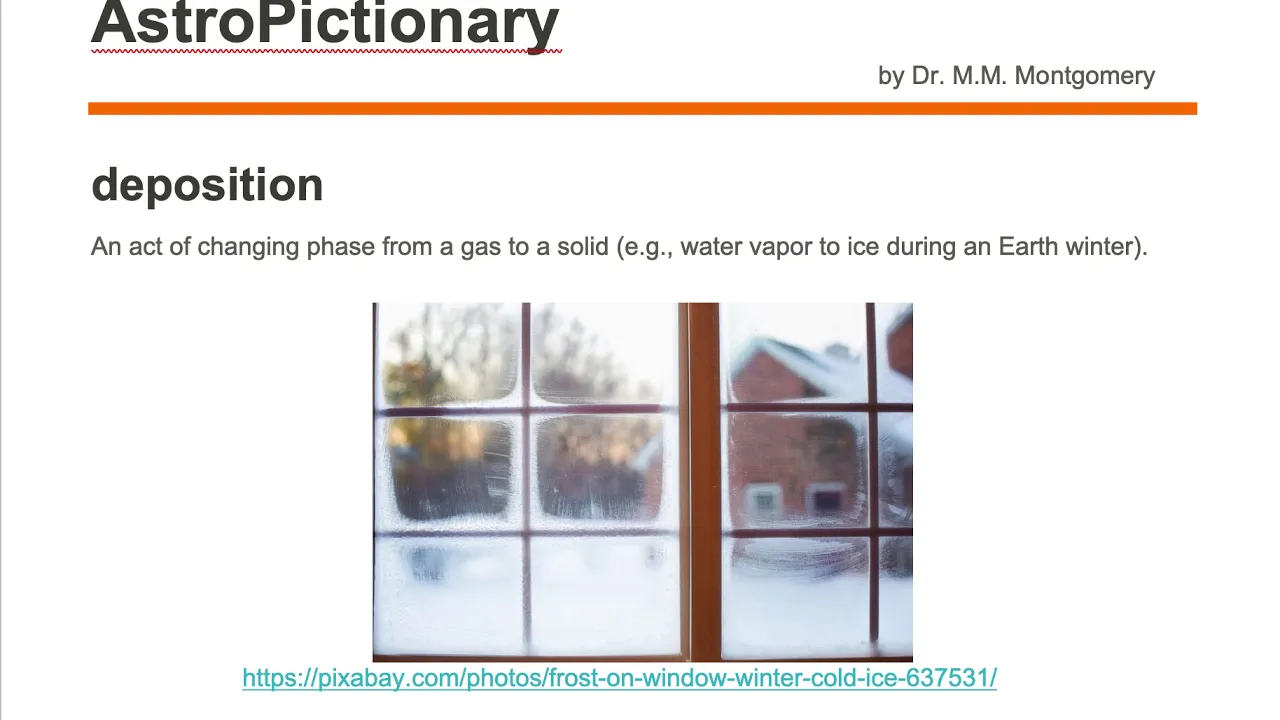 AstroPictionary

by Dr. M.M. Montgomery

deposition

An act of changing phase from a gas to a solid (e.g., water vapor to ice during an Earth winter).

https://pixabay.com/photos/frost-on-window-winter-cold-ice-637531/